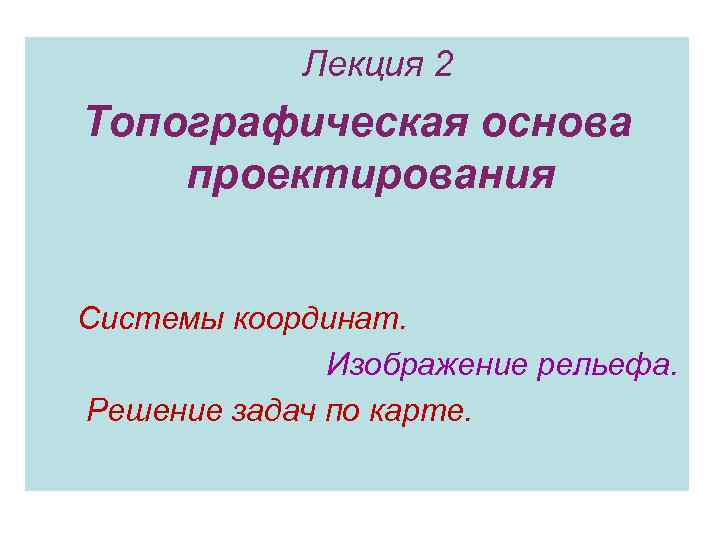 Лекция 2

Топографическая основа проектирования

Системы координат.

Изображение рельефа.

Решение задач по карте.